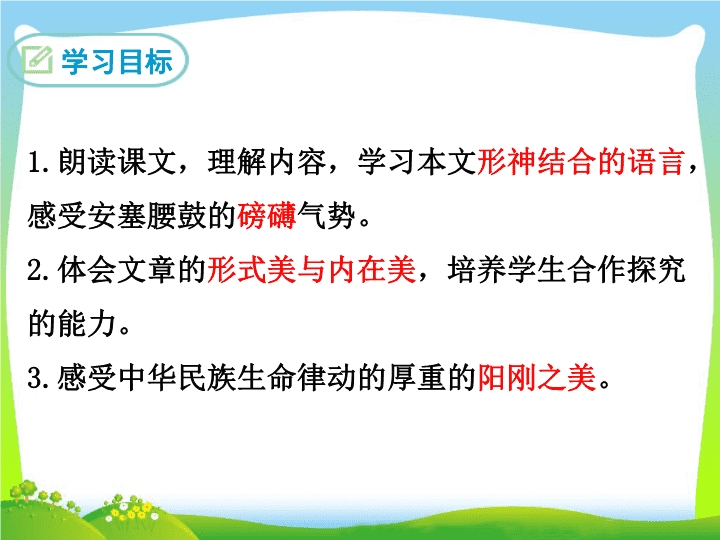 学习目标

1. 朗读课文，理解内容，学习本文形神结合的语言，感受安塞腰鼓的磅礴气势。

2. 体会文章的形式美与内在美，培养学生合作探究的能力。

3. 感受中华民族生命律动的厚重的阳刚之美。